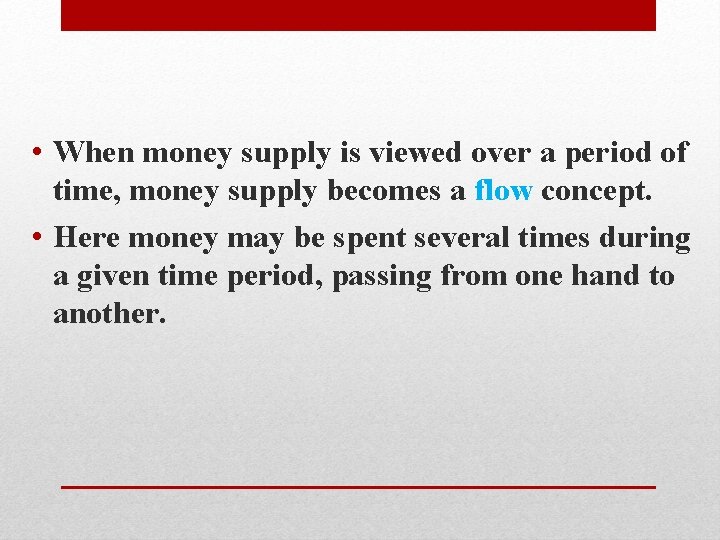 • When money supply is viewed over a period of time, money supply becomes a flow concept.
• Here money may be spent several times during a given time period, passing from one hand to another.